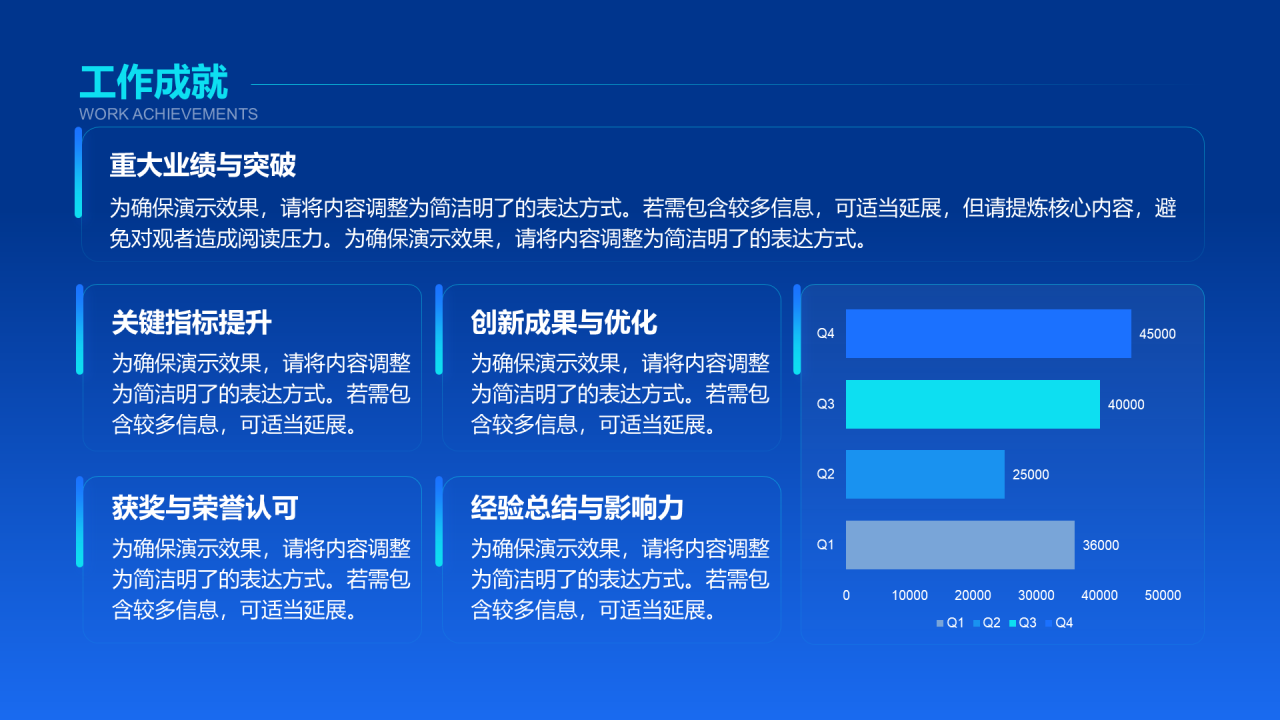 工作成就
WORK ACHIEVEMENTS

重大业绩与突破
为确保演示效果，请将内容调整为简洁明了的表达方式。若需包含较多信息，可适当延展，但请提炼核心内容，避免对观者造成阅读压力。为确保演示效果，请将内容调整为简洁明了的表达方式。

关键指标提升
为确保演示效果，请将内容调整为简洁明了的表达方式。若需包含较多信息，可适当延展。

创新成果与优化
为确保演示效果，请将内容调整为简洁明了的表达方式。若需包含较多信息，可适当延展。

获奖与荣誉认可
为确保演示效果，请将内容调整为简洁明了的表达方式。若需包含较多信息，可适当延展。

经验总结与影响力
为确保演示效果，请将内容调整为简洁明了的表达方式。若需包含较多信息，可适当延展。

Q4 45000
Q3 40000
Q2 25000
Q1 36000
0 10000 20000 30000 40000 50000
Q1 Q2 Q3 Q4